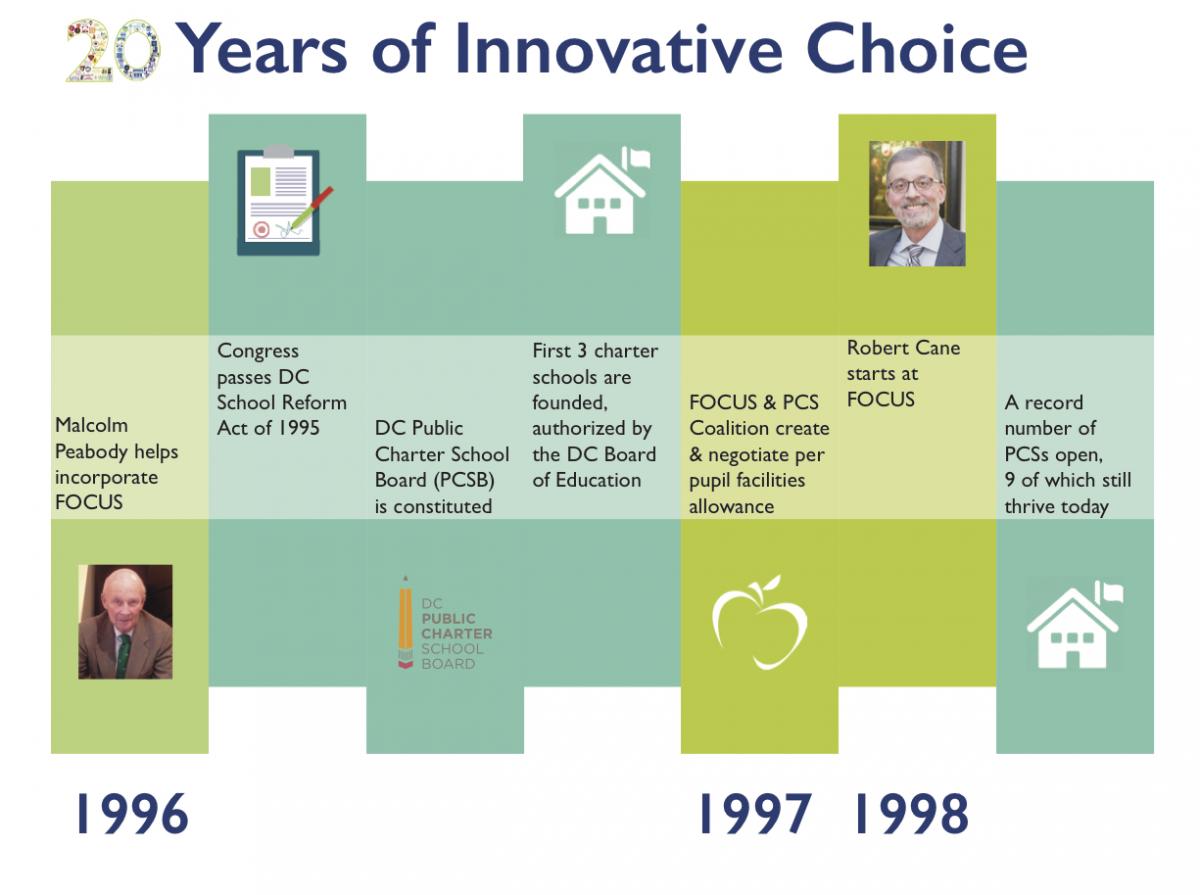 20 Years of Innovative Choice

Malcolm Peabody helps incorporate FOCUS

Congress passes DC School Reform Act of 1995

DC Public Charter School Board (PCSB) is constituted

DC PUBLIC CHARTER SCHOOL BOARD

First 3 charter schools are founded, authorized by the DC Board of Education

FOCUS & PCS Coalition create & negotiate per pupil facilities allowance

Robert Cane starts at FOCUS

A record number of PCSs open, 9 of which still thrive today

1996

1997 1998